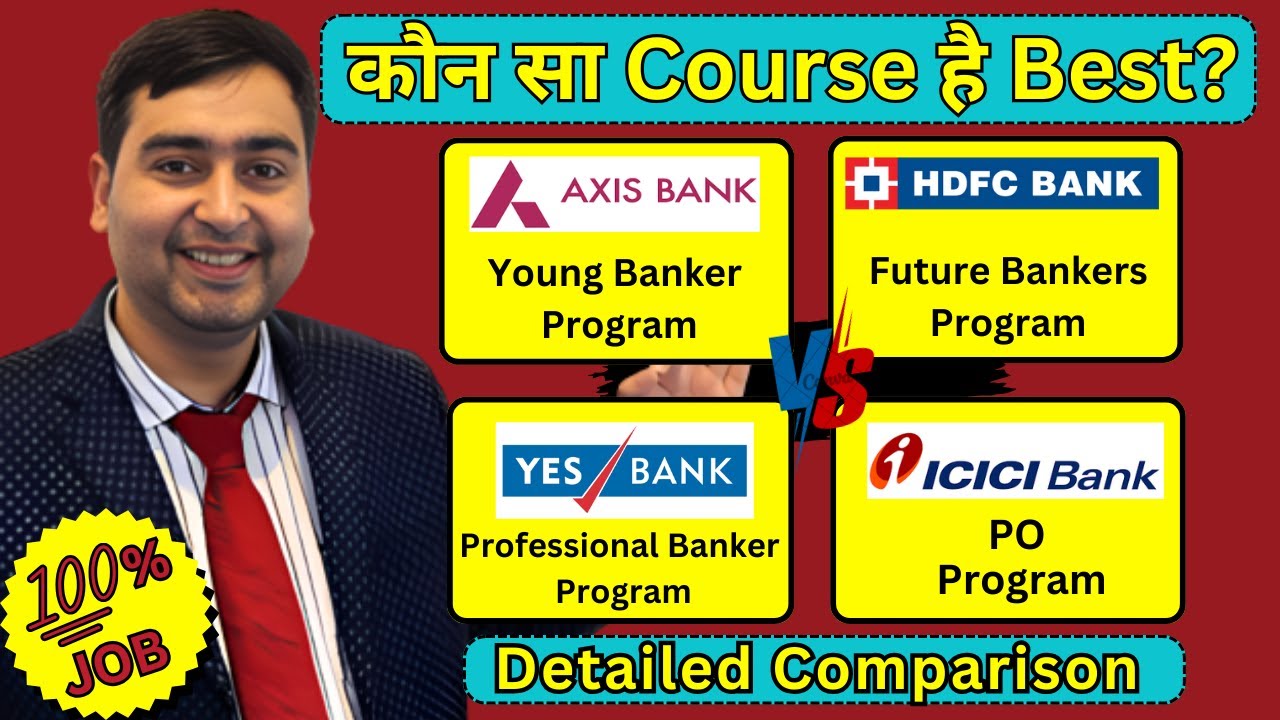 कौन सा Course है Best?

AXIS BANK
Young Banker Program

HDFC BANK
Future Bankers Program

VS

YES BANK
Professional Banker Program

ICICI Bank
PO Program

100% JOB

Detailed Comparison